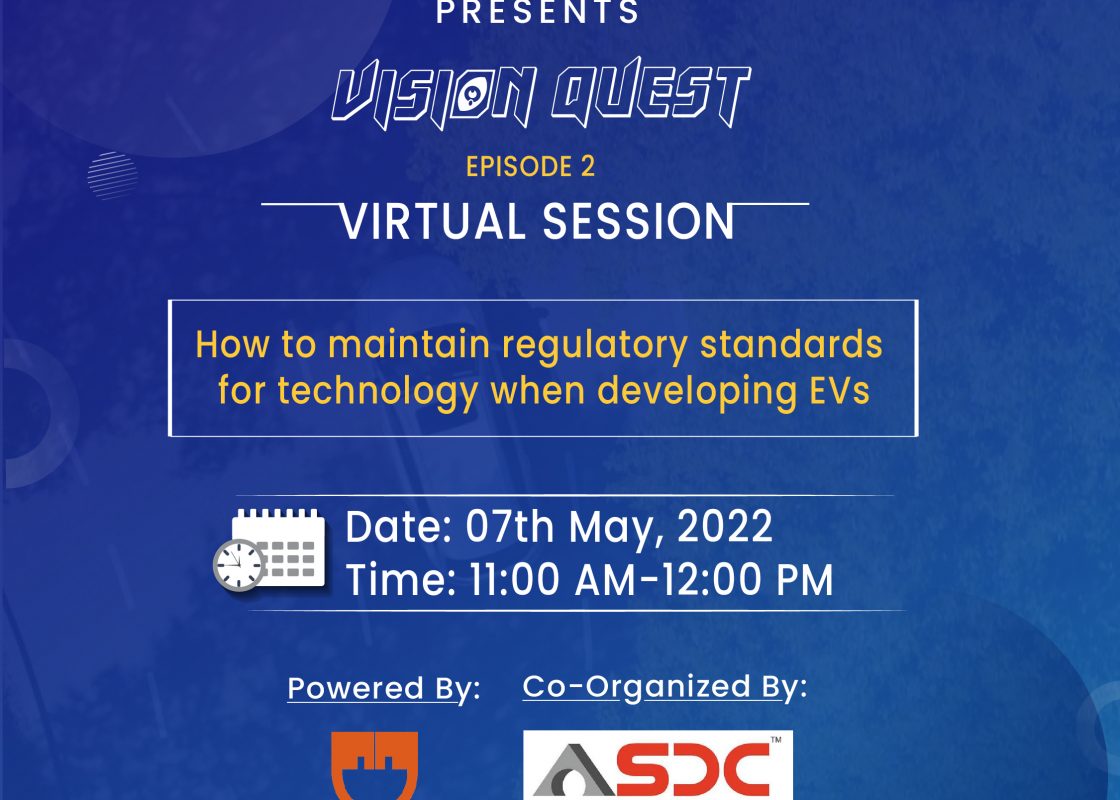 PRESENTS

VISION QUEST

EPISODE 2

VIRTUAL SESSION

How to maintain regulatory standards for technology when developing EVs

Date: 07th May, 2022
Time: 11:00 AM-12:00 PM

Powered By:

Co-Organized By:

ASDC™